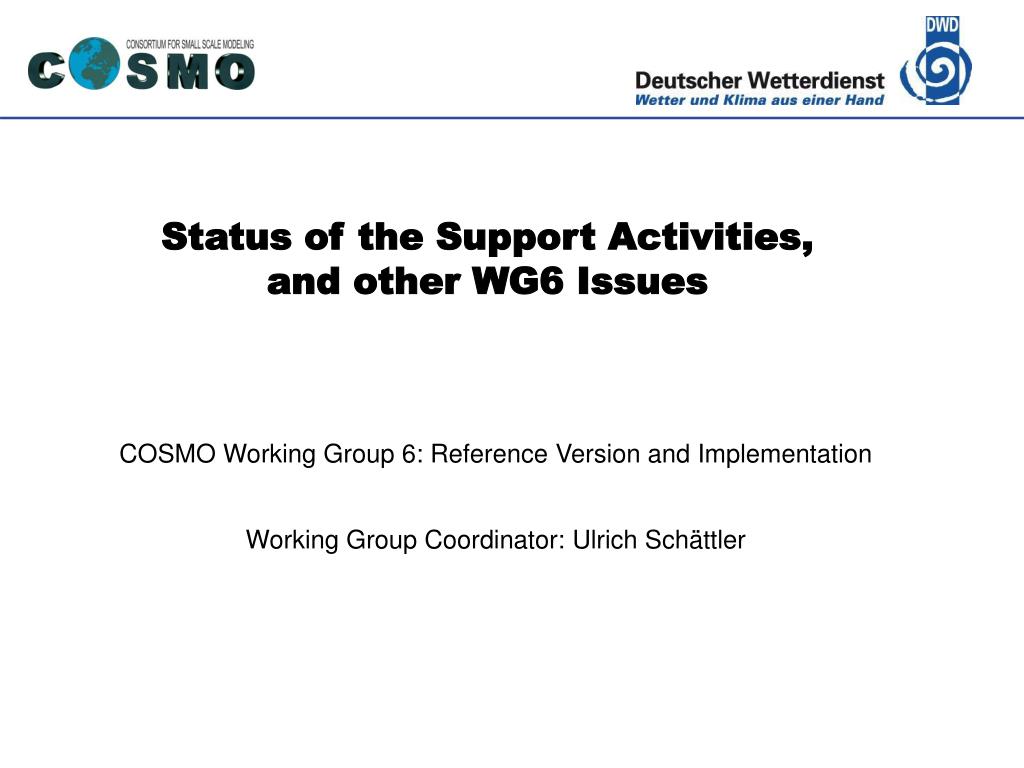 CONSORTIUM FOR SMALL SCALE MODELING
COSMO

DWD
Deutscher Wetterdienst
Wetter und Klima aus einer Hand

Status of the Support Activities, and other WG6 Issues

COSMO Working Group 6: Reference Version and Implementation

Working Group Coordinator: Ulrich Schättler